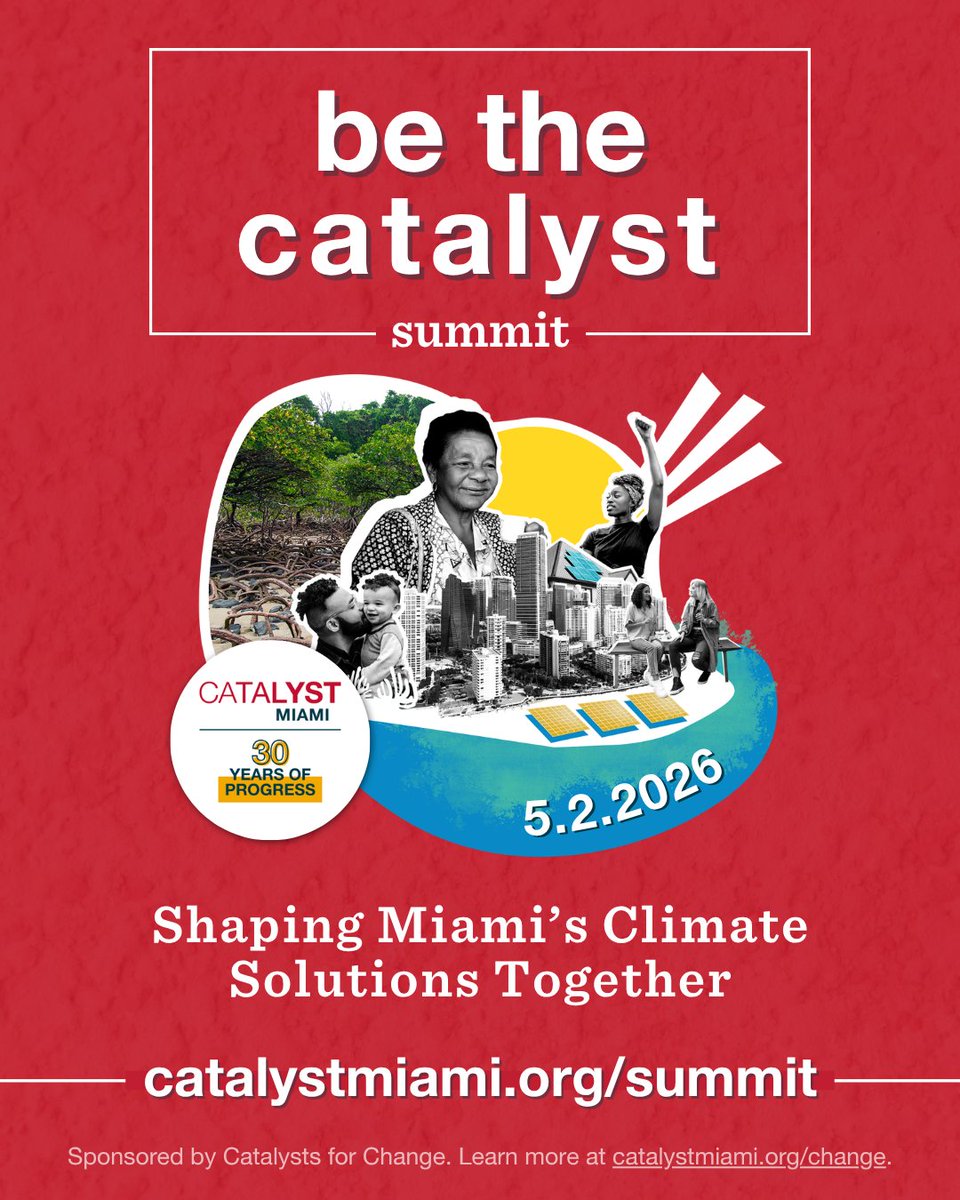 be the catalyst

summit

CATALYST MIAMI

30 YEARS OF PROGRESS

5.2.2026

Shaping Miami's Climate Solutions Together

catalystmiami.org/summit

Sponsored by Catalysts for Change. Learn more at catalystmiami.org/change.